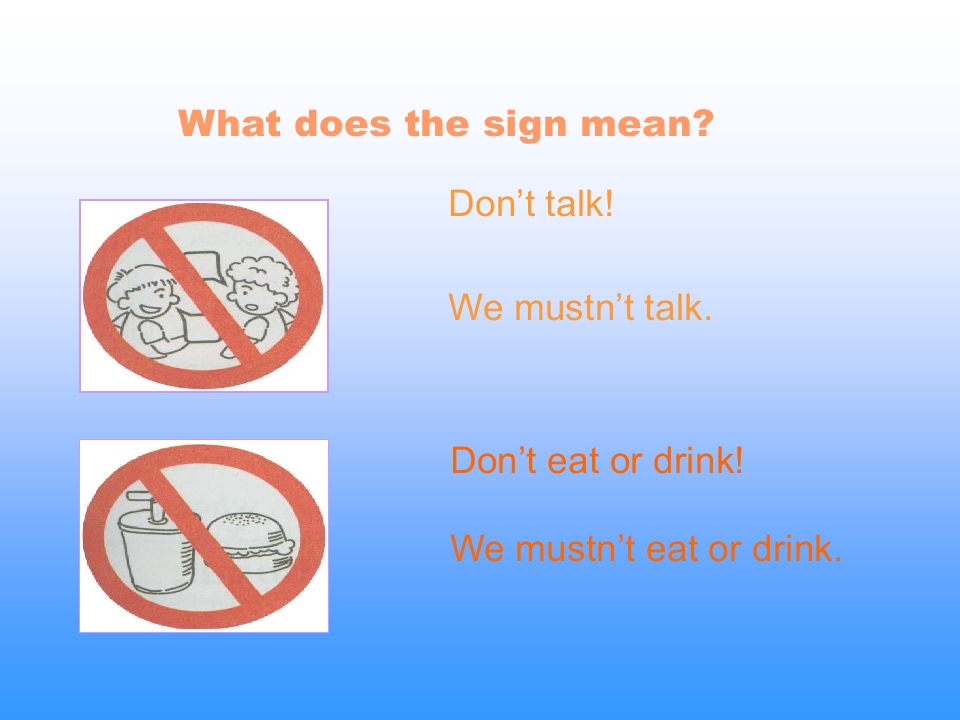 What does the sign mean?

Don’t talk!

We mustn’t talk.

Don’t eat or drink!

We mustn’t eat or drink.